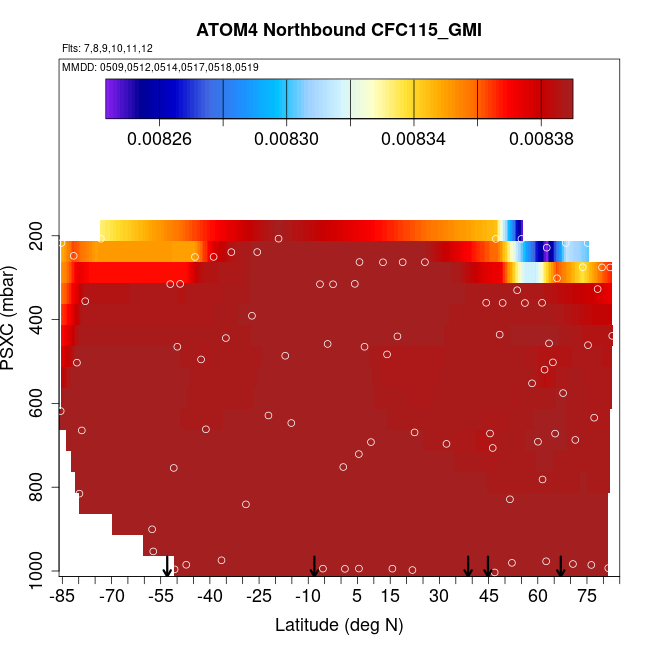 ATOM4 Northbound CFC115_GMI

Flts: 7,8,9,10,11,12

MMDD: 0509,0512,0514,0517,0518,0519

0.00826 0.00830 0.00834 0.00838

PSXC (mbar)

200
400
600
800
1000

-85 -70 -55 -40 -25 -10 5 15 30 45 60 75

Latitude (deg N)